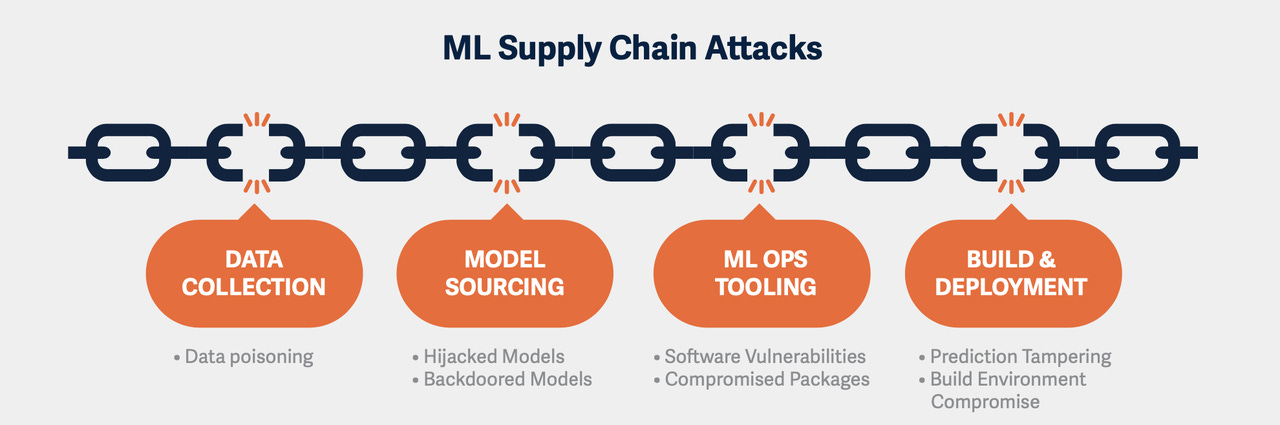 ML Supply Chain Attacks

DATA COLLECTION

• Data poisoning

MODEL SOURCING

• Hijacked Models
• Backdoored Models

ML OPS TOOLING

• Software Vulnerabilities
• Compromised Packages

BUILD & DEPLOYMENT

• Prediction Tampering
• Build Environment Compromise